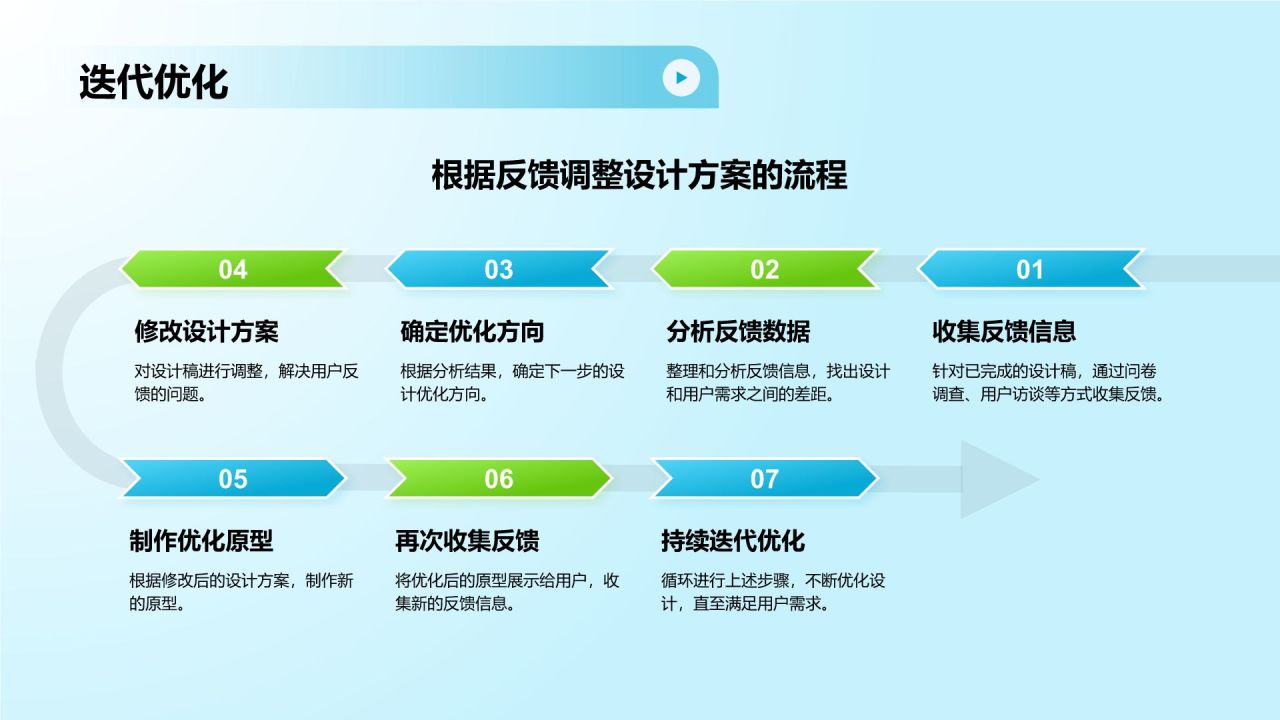 迭代优化

根据反馈调整设计方案的流程

04

修改设计方案

对设计稿进行调整，解决用户反馈的问题。

03

确定优化方向

根据分析结果，确定下一步的设计优化方向。

02

分析反馈数据

整理和分析反馈信息，找出设计和用户需求之间的差距。

01

收集反馈信息

针对已完成的设计稿，通过问卷调查、用户访谈等方式收集反馈。

05

制作优化原型

根据修改后的设计方案，制作新的原型。

06

再次收集反馈

将优化后的原型展示给用户，收集新的反馈信息。

07

持续迭代优化

循环进行上述步骤，不断优化设计，直至满足用户需求。